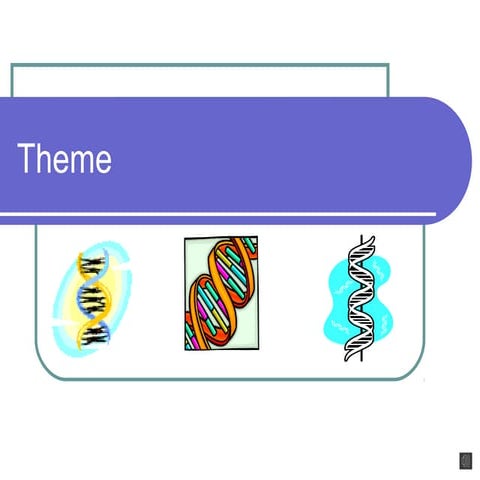 Theme